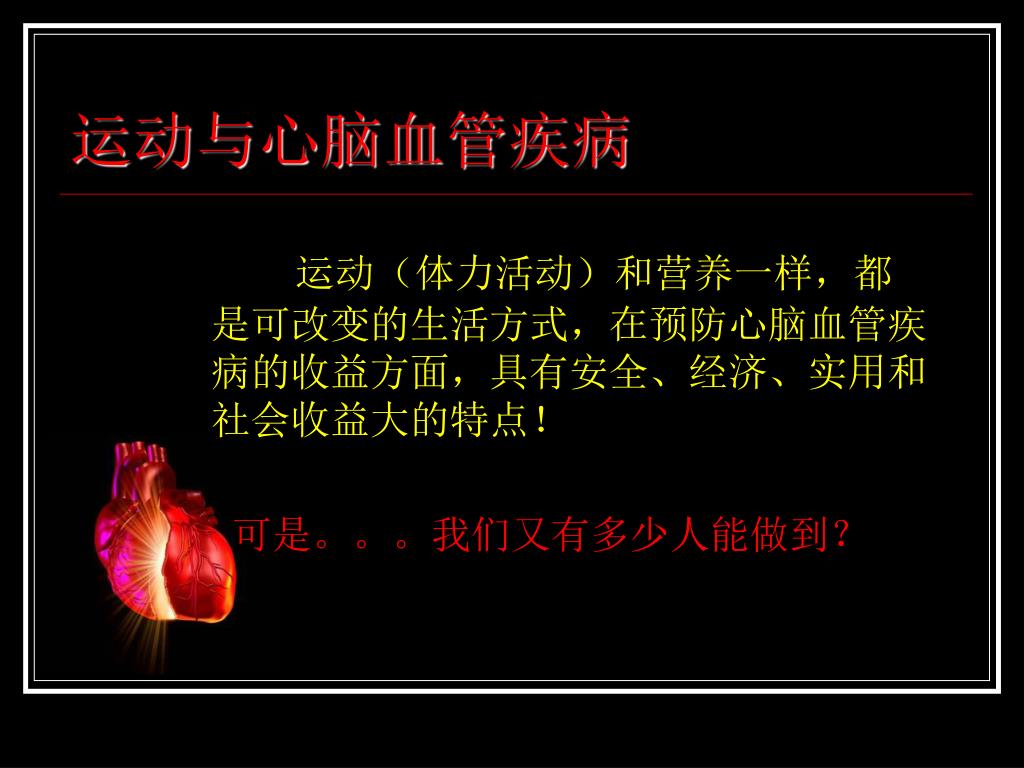 运动与心脑血管疾病

运动（体力活动）和营养一样，都是可改变的生活方式，在预防心脑血管疾病的收益方面，具有安全、经济、实用和社会收益大的特点！

可是。。。我们又有多少人能做到？